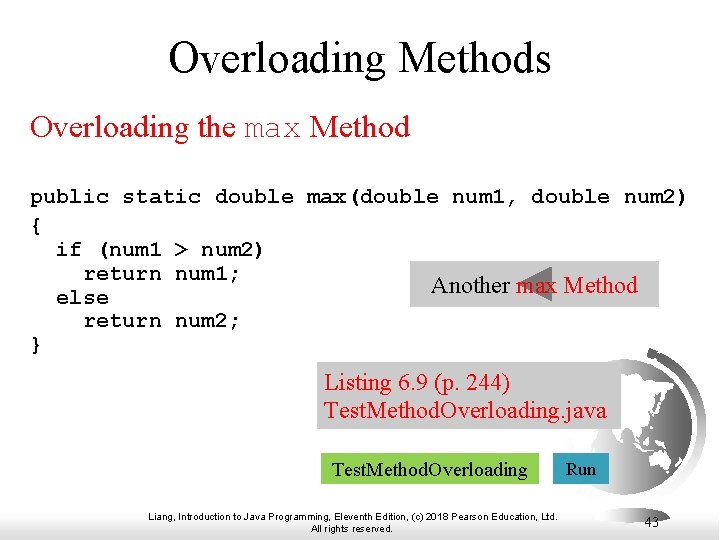 Overloading Methods

Overloading the max Method

public static double max(double num1, double num2)
{
  if (num1 > num2)
    return num1;
  else
    return num2;
}

Another max Method

Listing 6.9 (p. 244)
TestMethodOverloading.java

TestMethodOverloading

Run

Liang, Introduction to Java Programming, Eleventh Edition, (c) 2018 Pearson Education, Ltd. All rights reserved.

43